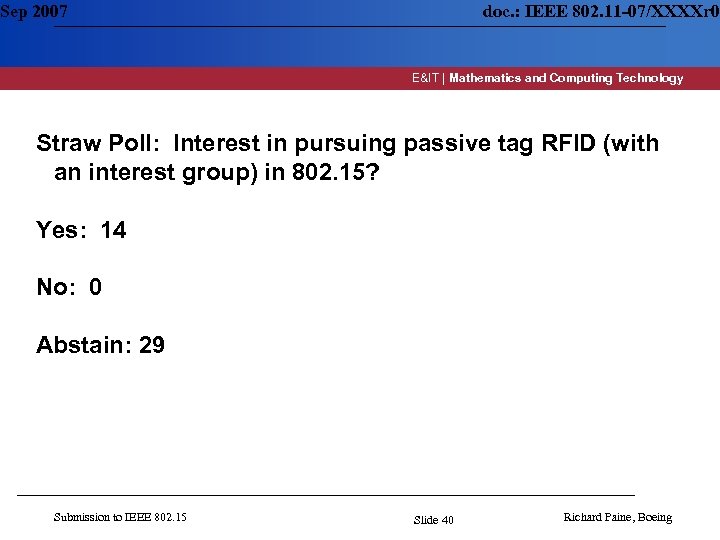 Sep 2007

doc.: IEEE 802.11-07/XXXXr0

E&IT | Mathematics and Computing Technology

Straw Poll: Interest in pursuing passive tag RFID (with an interest group) in 802.15?

Yes: 14

No: 0

Abstain: 29

Submission to IEEE 802.15

Slide 40

Richard Paine, Boeing